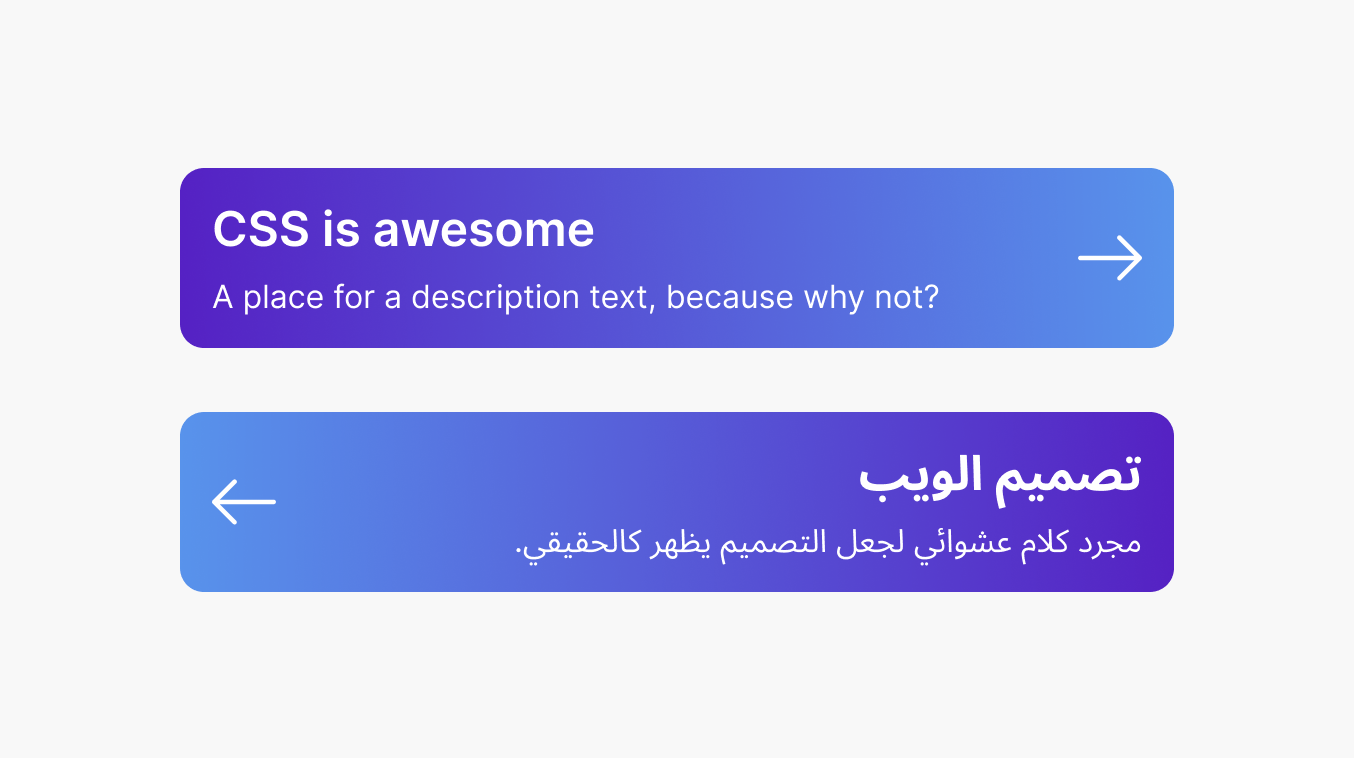 CSS is awesome

A place for a description text, because why not?

تصميم الويب

مجرد كلام عشوائي لجعل التصميم يظهر كالحقيقي.